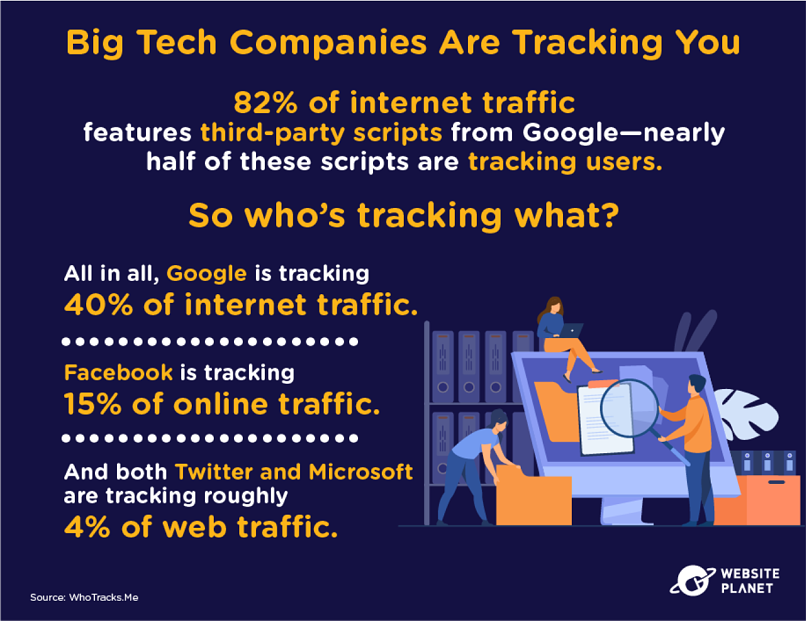 Big Tech Companies Are Tracking You

82% of internet traffic features third-party scripts from Google—nearly half of these scripts are tracking users.

So who's tracking what?

All in all, Google is tracking 40% of internet traffic.

Facebook is tracking 15% of online traffic.

And both Twitter and Microsoft are tracking roughly 4% of web traffic.

Source: WhoTracks.Me

WEBSITE PLANET